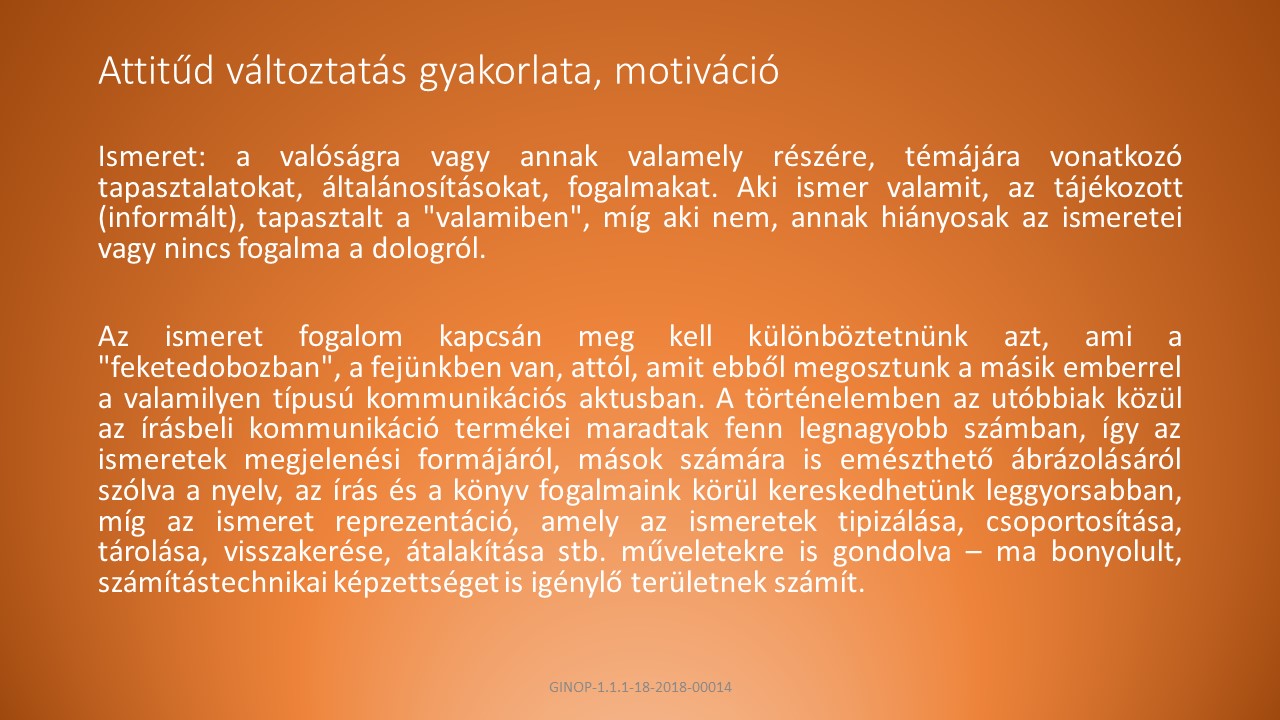 Attitűd változtatás gyakorlata, motiváció

Ismeret: a valóságra vagy annak valamely részére, témájára vonatkozó tapasztalatokat, általánosításokat, fogalmakat. Aki ismer valamit, az tájékozott (informált), tapasztalt a "valamiben", míg aki nem, annak hiányosak az ismeretei vagy nincs fogalma a dologról.

Az ismeret fogalom kapcsán meg kell különböztetnünk azt, ami a "feketedobozban", a fejünkben van, attól, amit ebből megosztunk a másik emberrel a valamilyen típusú kommunikációs aktusban. A történelemben az utóbbiak közül az írásbeli kommunikáció termékei maradtak fenn legnagyobb számban, így az ismeretek megjelenési formájáról, mások számára is emészthető ábrázolásáról szólva a nyelv, az írás és a könyv fogalmaink körül kereskedhetünk leggyorsabban, míg az ismeret reprezentáció, amely az ismeretek tipizálása, csoportosítása, tárolása, visszakerése, átalakítása stb. műveletekre is gondolva – ma bonyolult, számítástechnikai képzettséget is igénylő területnek számít.

GINOP-1.1.1-18-2018-00014